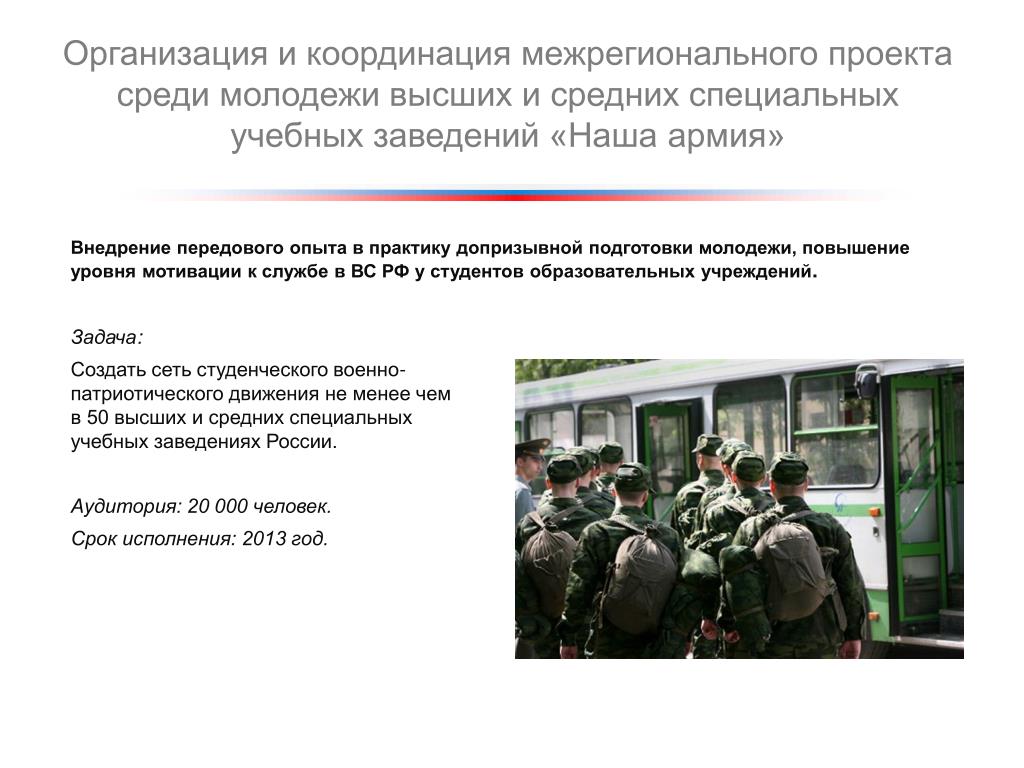 Организация и координация межрегионального проекта среди молодежи высших и средних специальных учебных заведений «Наша армия»

Внедрение передового опыта в практику допризывной подготовки молодежи, повышение уровня мотивации к службе в ВС РФ у студентов образовательных учреждений.

Задача:

Создать сеть студенческого военно-патриотического движения не менее чем в 50 высших и средних специальных учебных заведениях России.

Аудитория: 20 000 человек.

Срок исполнения: 2013 год.